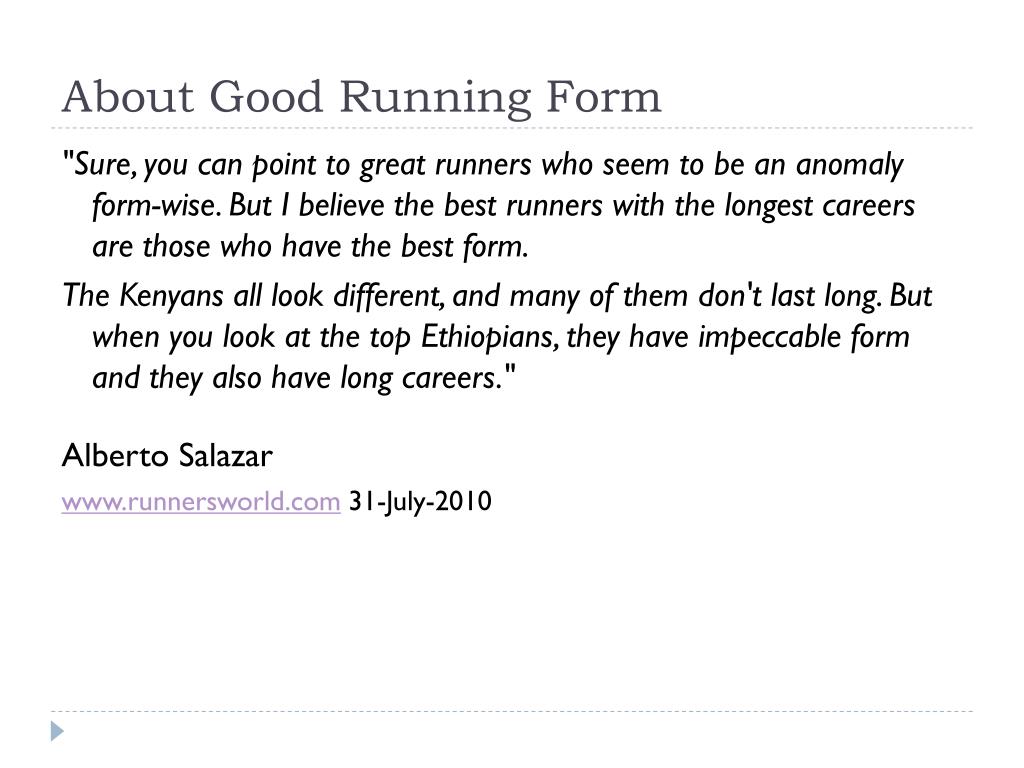 About Good Running Form

"Sure, you can point to great runners who seem to be an anomaly form-wise. But I believe the best runners with the longest careers are those who have the best form.

The Kenyans all look different, and many of them don't last long. But when you look at the top Ethiopians, they have impeccable form and they also have long careers."

Alberto Salazar

www.runnersworld.com 31-July-2010